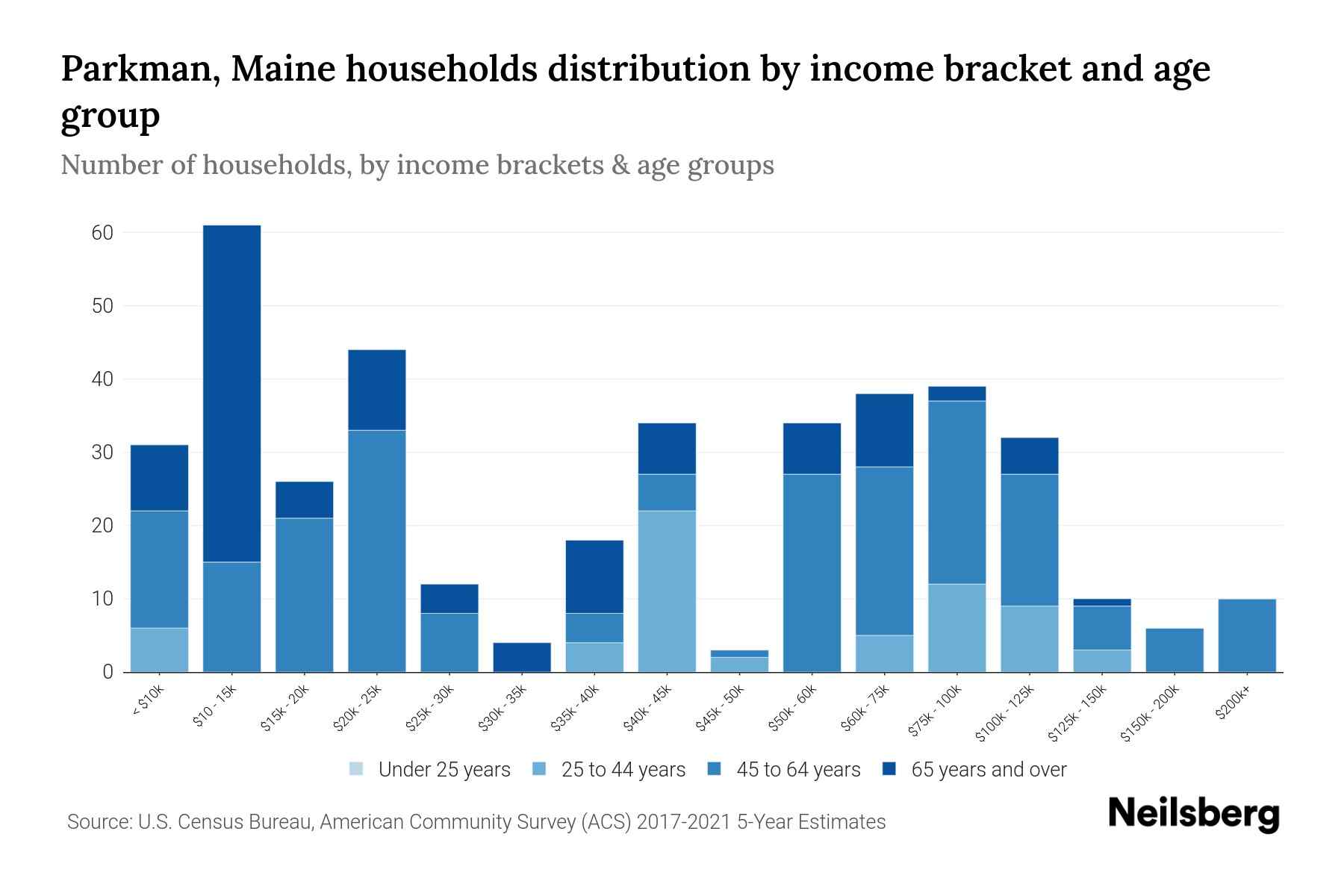 Parkman, Maine households distribution by income bracket and age group

Number of households, by income brackets & age groups

60
50
40
30
20
10
0

< $10k
$10 - 15k
$15k - 20k
$20k - 25k
$25k - 30k
$30k - 35k
$35k - 40k
$40k - 45k
$45k - 50k
$50k - 60k
$60k - 75k
$75k - 100k
$100k - 125k
$125k - 150k
$150k - 200k
$200k+

Under 25 years
25 to 44 years
45 to 64 years
65 years and over

Source: U.S. Census Bureau, American Community Survey (ACS) 2017-2021 5-Year Estimates

Neilsberg